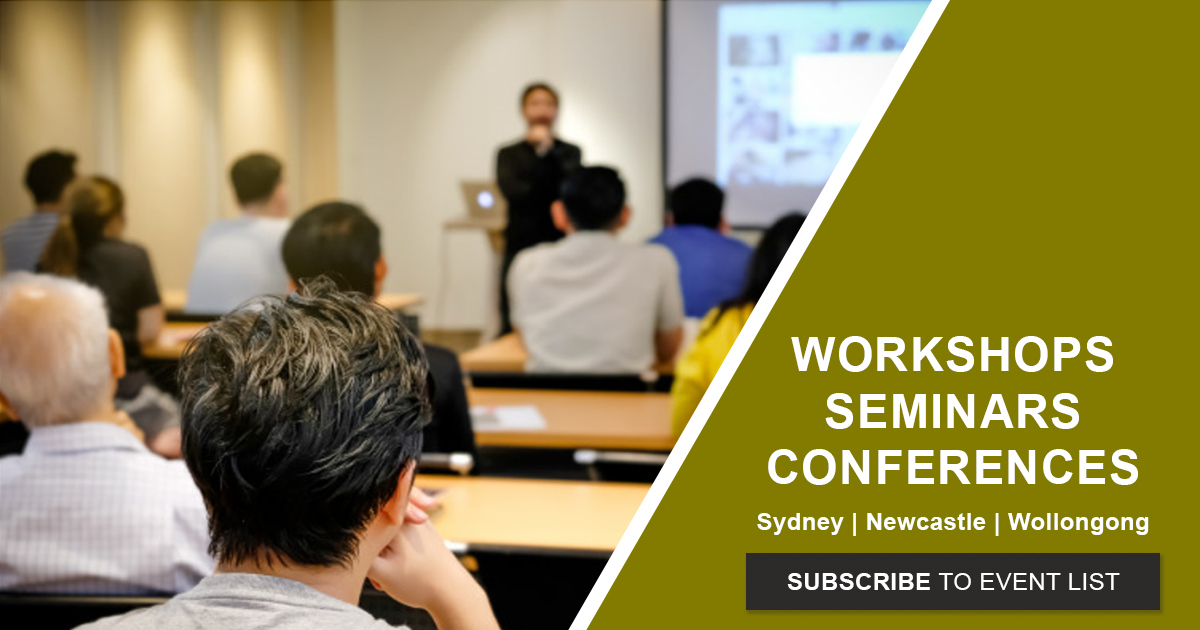 WORKSHOPS
SEMINARS
CONFERENCES

Sydney | Newcastle | Wollongong

SUBSCRIBE TO EVENT LIST